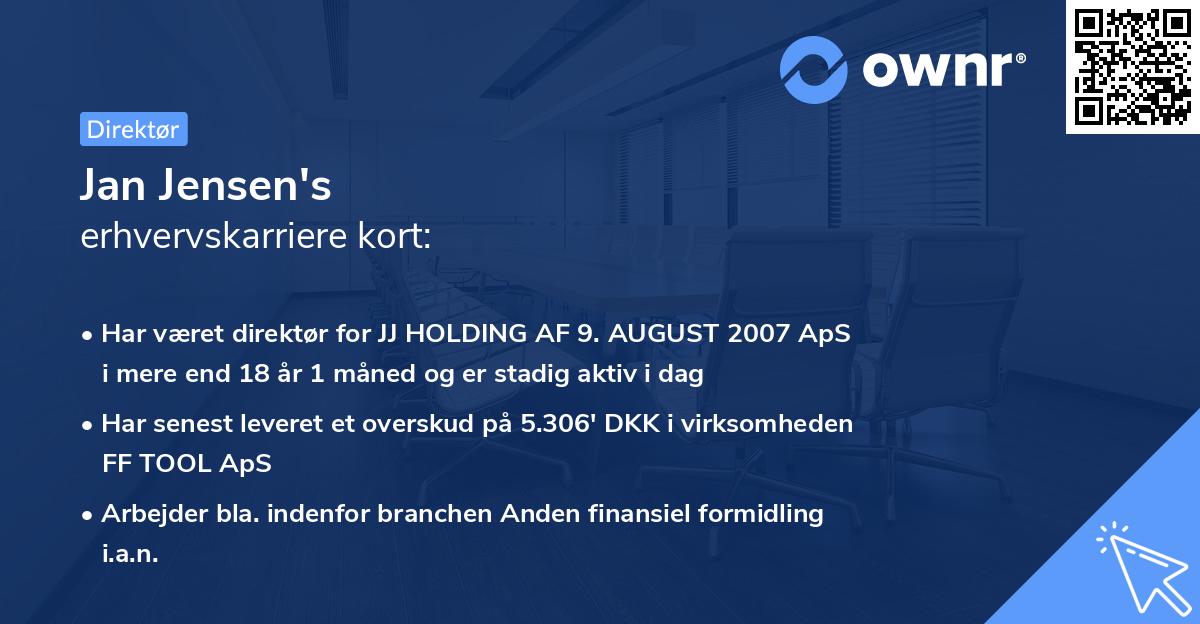 ownr®

Direktør

Jan Jensen's
erhvervskarriere kort:

• Har været direktør for JJ HOLDING AF 9. AUGUST 2007 ApS i mere end 18 år 1 måned og er stadig aktiv i dag

• Har senest leveret et overskud på 5.306' DKK i virksomheden FF TOOL ApS

• Arbejder bla. indenfor branchen Anden finansiel formidling i.a.n.